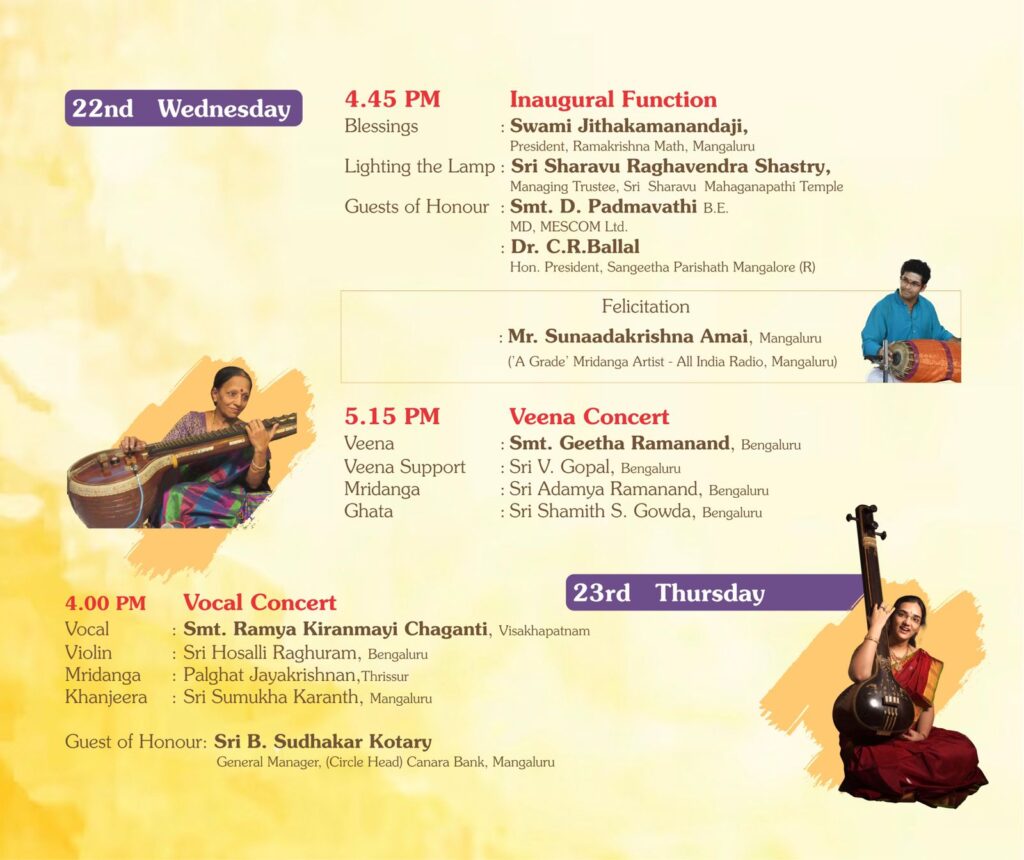 22nd Wednesday

4.45 PM Inaugural Function

Blessings : Swami Jithakamanandaji, President, Ramakrishna Math, Mangaluru

Lighting the Lamp : Sri Sharavu Raghavendra Shastry, Managing Trustee, Sri Sharavu Mahaganapathi Temple

Guests of Honour : Smt. D. Padmavathi B.E. MD, MESCOM Ltd.

: Dr. C.R.Ballal Hon. President, Sangeetha Parishath Mangalore (R)

Felicitation

: Mr. Sunaadakrishna Amai, Mangaluru ('A Grade' Mridanga Artist - All India Radio, Mangaluru)

5.15 PM Veena Concert

Veena : Smt. Geetha Ramanand, Bengaluru
Veena Support : Sri V. Gopal, Bengaluru
Mridanga : Sri Adamya Ramanand, Bengaluru
Ghata : Sri Shamith S. Gowda, Bengaluru

23rd Thursday

4.00 PM Vocal Concert

Vocal : Smt. Ramya Kiranmayi Chaganti, Visakhapatnam
Violin : Sri Hosalli Raghuram, Bengaluru
Mridanga : Palghat Jayakrishnan,Thrissur
Khanjeera : Sri Sumukha Karanth, Mangaluru

Guest of Honour: Sri B. Sudhakar Kotary General Manager, (Circle Head) Canara Bank, Mangaluru